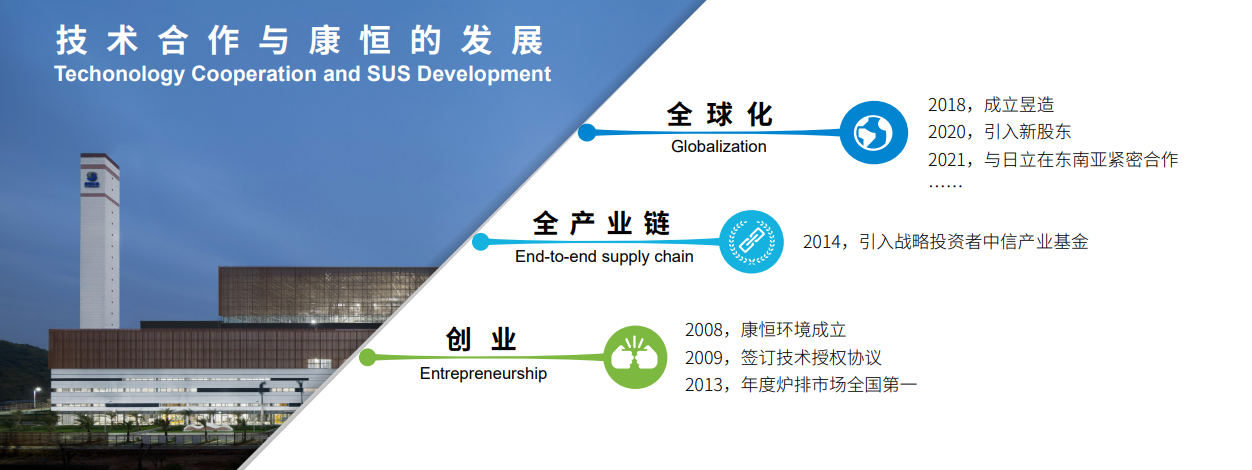 技术合作与康恒的发展
Techonology Cooperation and SUS Development

全球化
Globalization

2018，成立昱造
2020，引入新股东
2021，与日立在东南亚紧密合作
……

全产业链
End-to-end supply chain

2014，引入战略投资者中信产业基金

创业
Entrepreneurship

2008，康恒环境成立
2009，签订技术授权协议
2013，年度炉排市场全国第一